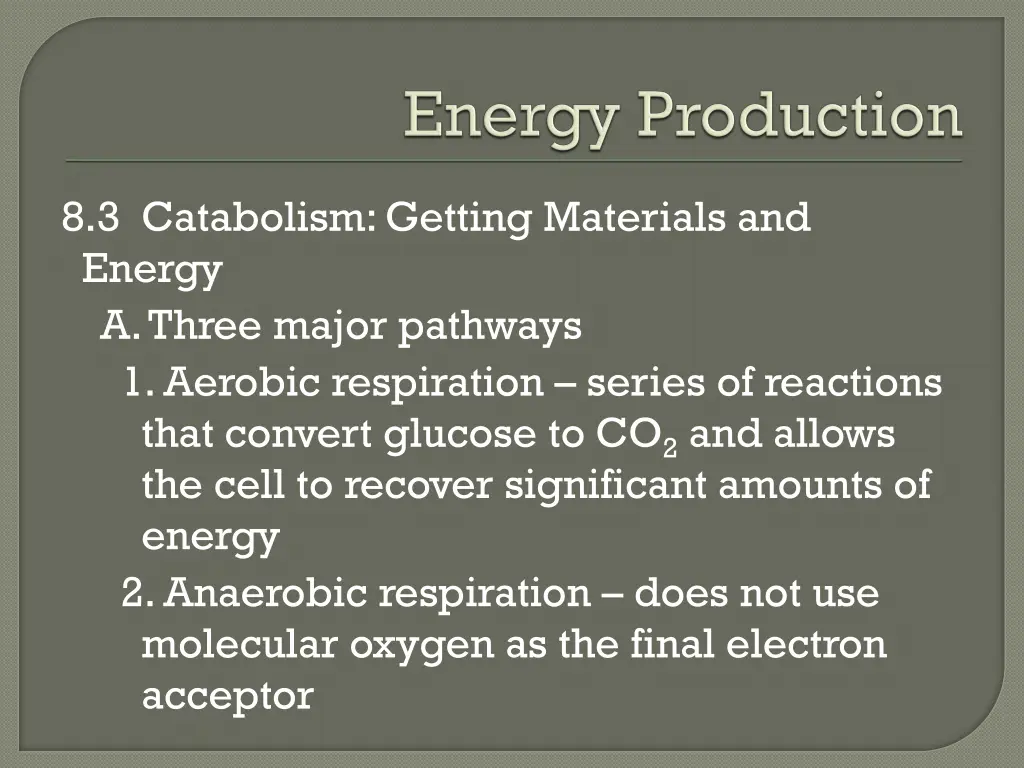 Energy Production

8.3 Catabolism: Getting Materials and Energy

A. Three major pathways

1. Aerobic respiration – series of reactions that convert glucose to $CO_2$ and allows the cell to recover significant amounts of energy

2. Anaerobic respiration – does not use molecular oxygen as the final electron acceptor